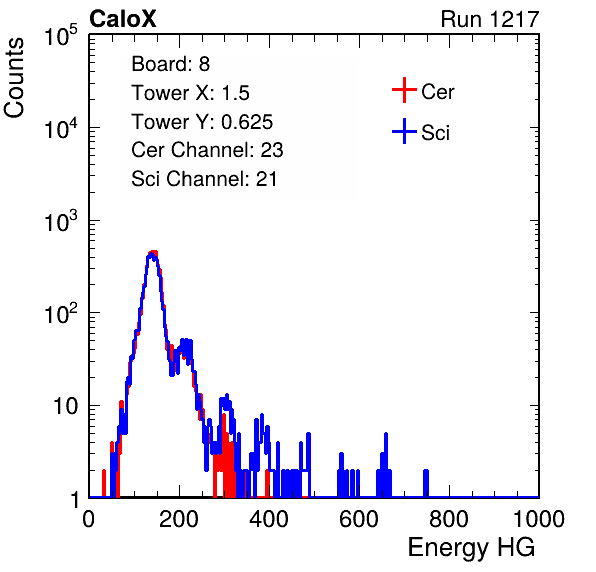 CaloX

Run 1217

Counts

$10^5$

$10^4$

$10^3$

$10^2$

10

1

Board: 8
Tower X: 1.5
Tower Y: 0.625
Cer Channel: 23
Sci Channel: 21

Cer

Sci

0

200

400

600

800

1000

Energy HG